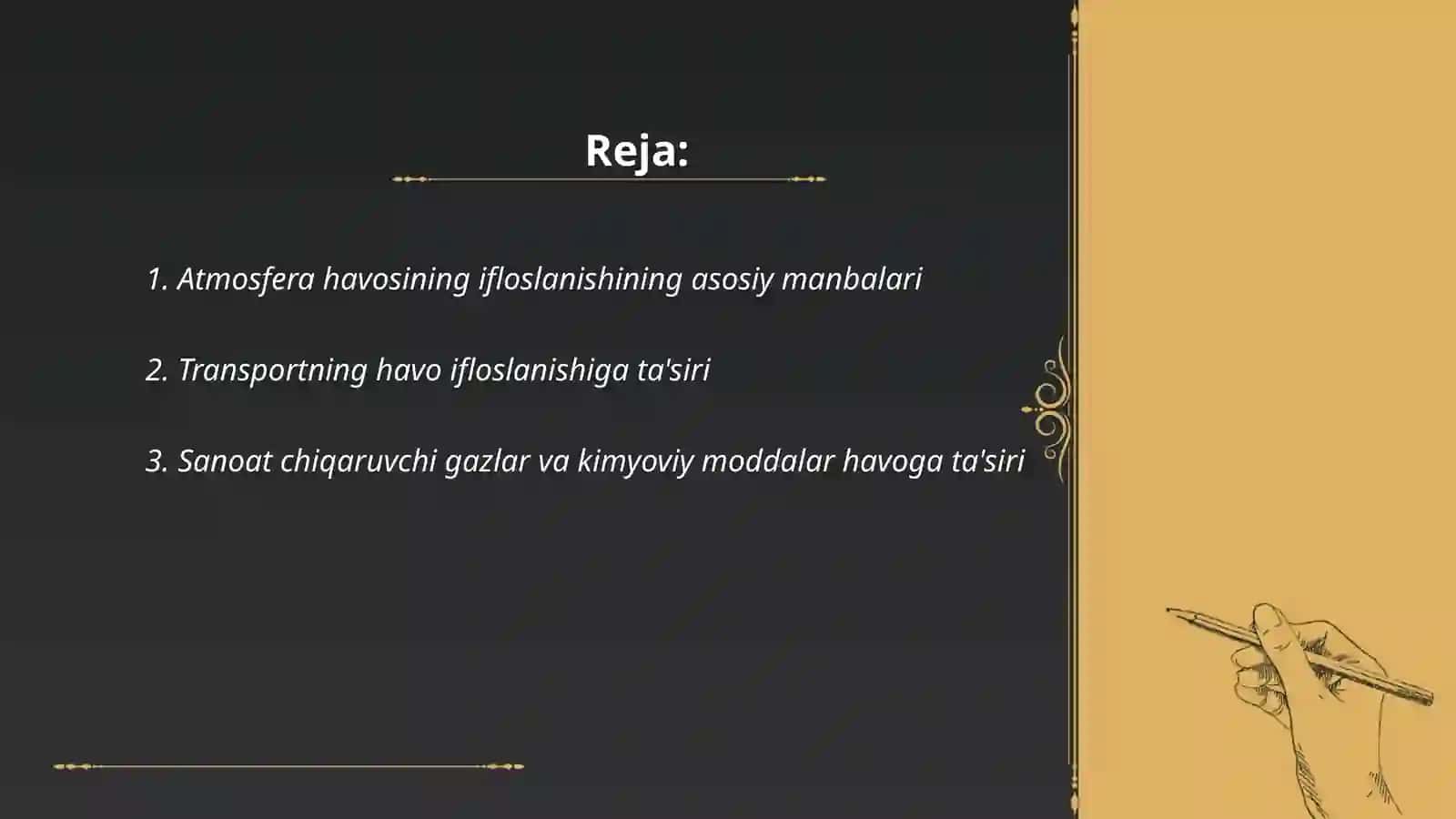 Reja:

1. Atmosfera havosining ifloslanishining asosiy manbalari

2. Transportning havo ifloslanishiga ta'siri

3. Sanoat chiqaruvchi gazlar va kimyoviy moddalar havoga ta'siri